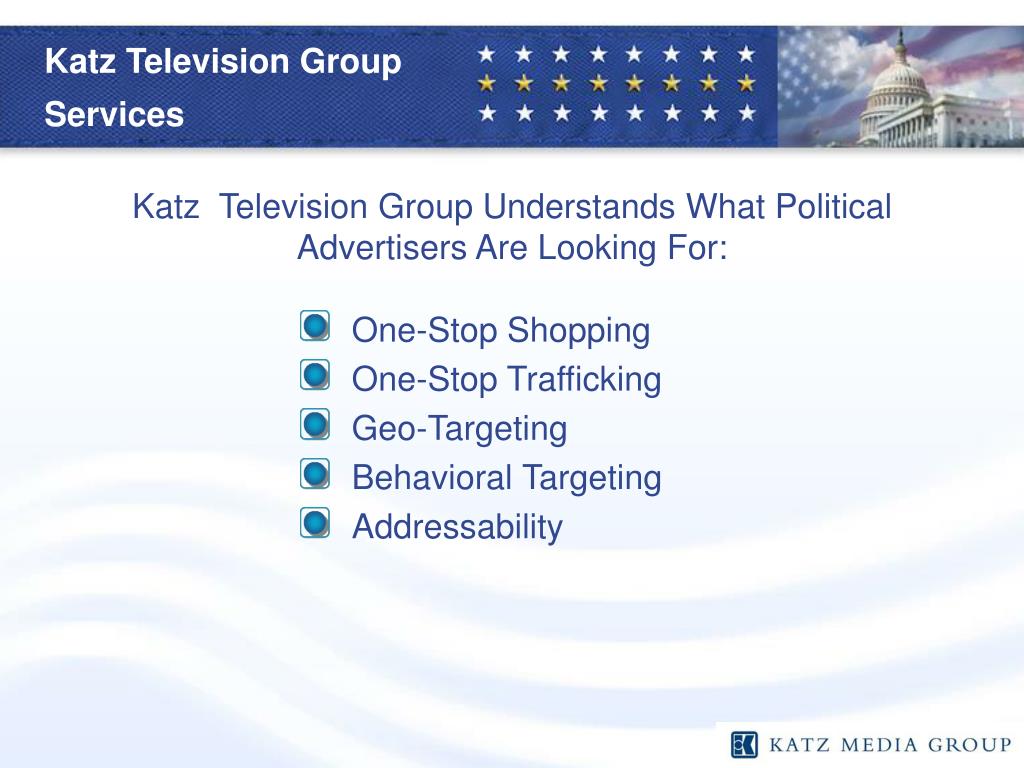 Katz Television Group Services

Katz  Television Group Understands What Political Advertisers Are Looking For:

One-Stop Shopping
One-Stop Trafficking
Geo-Targeting
Behavioral Targeting
Addressability

KATZ MEDIA GROUP